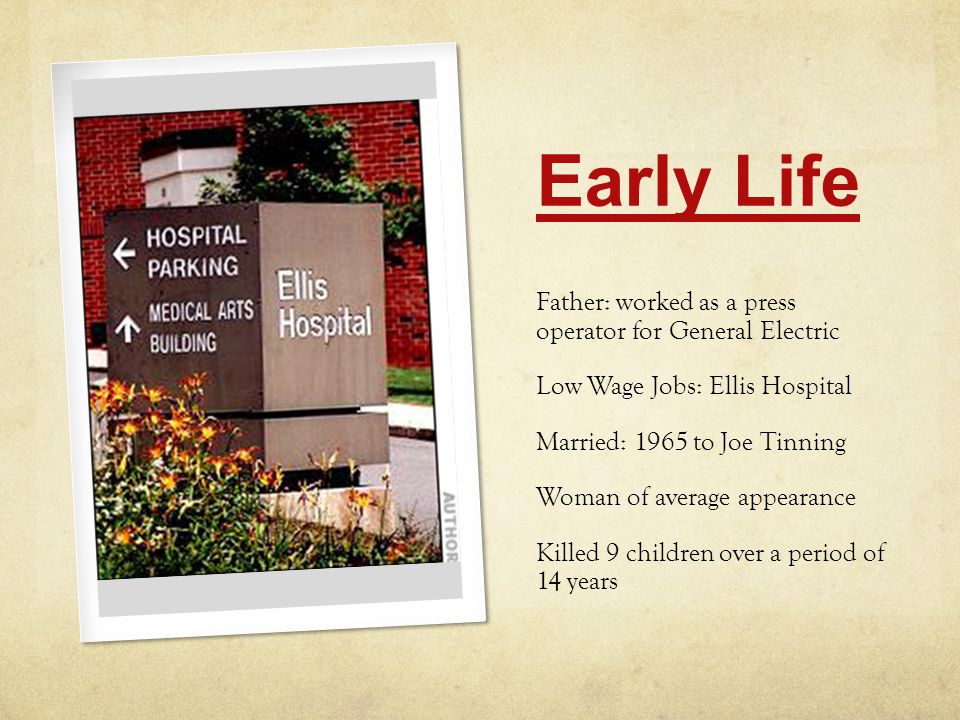 HOSPITAL PARKING

MEDICAL ARTS BUILDING

Ellis Hospital

AUTHOR

Early Life

Father: worked as a press operator for General Electric

Low Wage Jobs: Ellis Hospital

Married: 1965 to Joe Tinning

Woman of average appearance

Killed 9 children over a period of 14 years